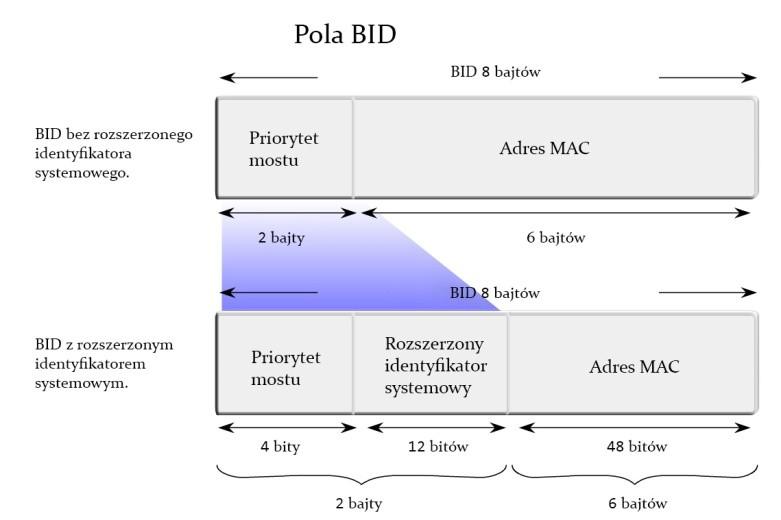 Pola BID

BID 8 bajtów

BID bez rozszerzonego identyfikatora systemowego.

Priorytet mostu

Adres MAC

2 bajty

6 bajtów

BID 8 bajtów

BID z rozszerzonym identyfikatorem systemowym.

Priorytet mostu

Rozszerzony identyfikator systemowy

Adres MAC

4 bity

12 bitów

48 bitów

2 bajty

6 bajtów